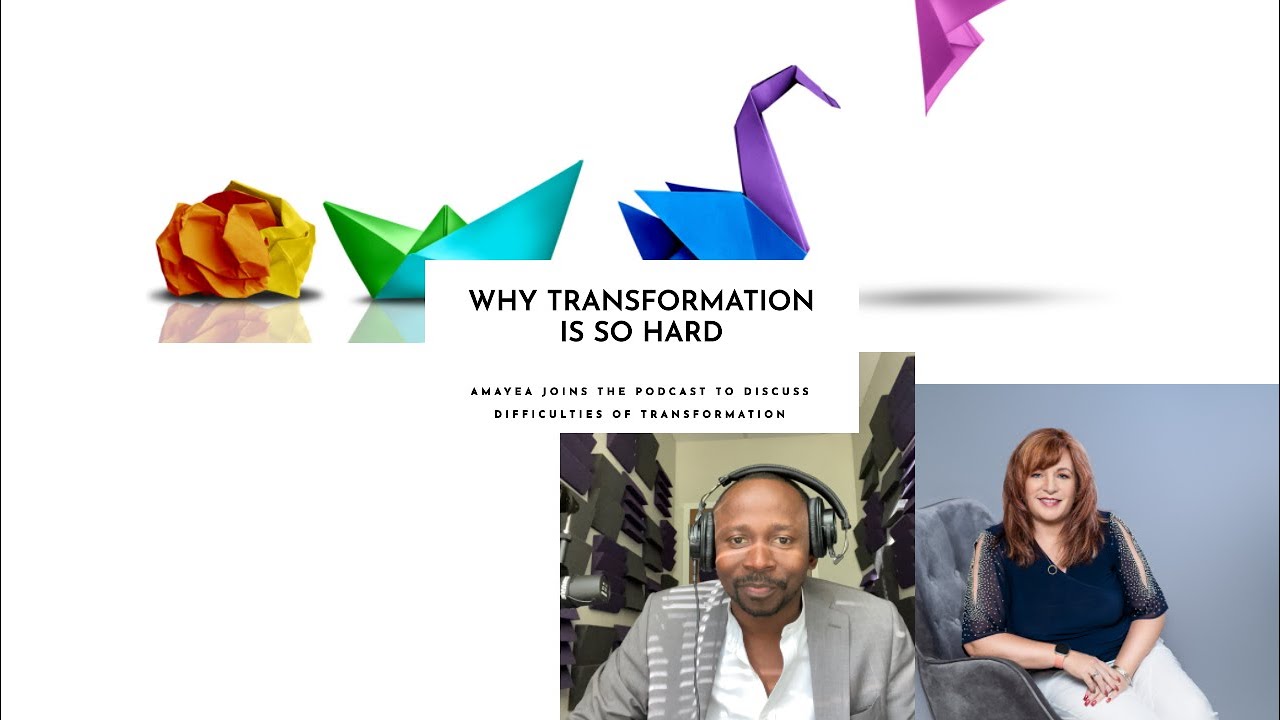 WHY TRANSFORMATION IS SO HARD

AMAYEA JOINS THE PODCAST TO DISCUSS DIFFICULTIES OF TRANSFORMATION